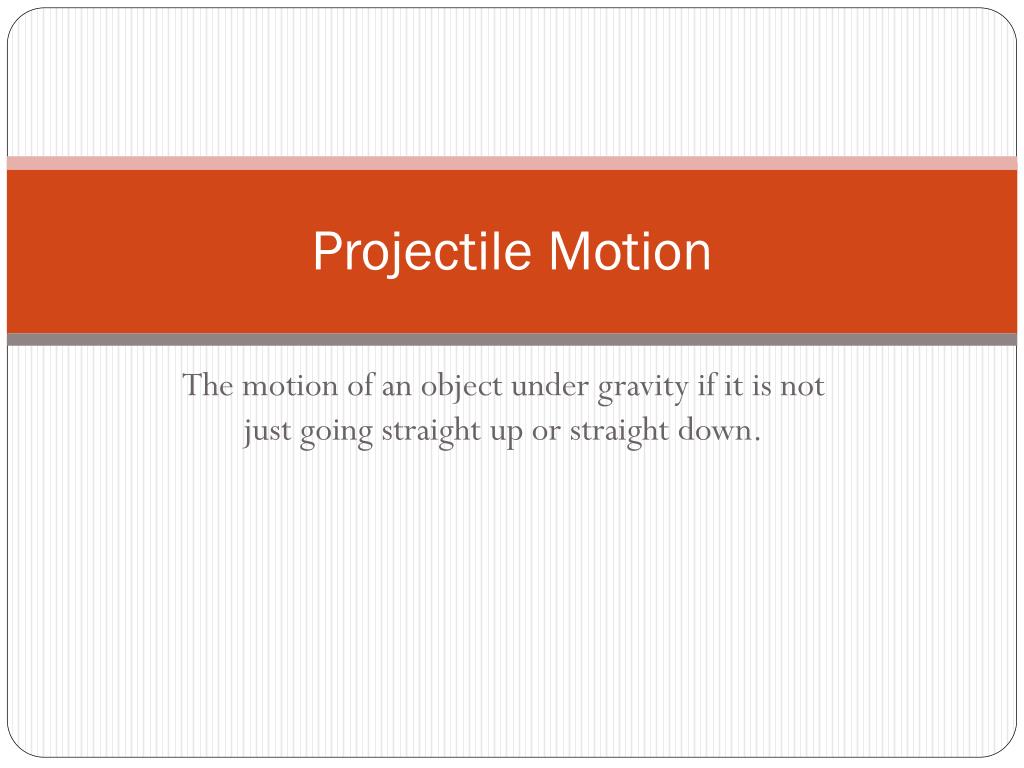 Projectile Motion

The motion of an object under gravity if it is not just going straight up or straight down.